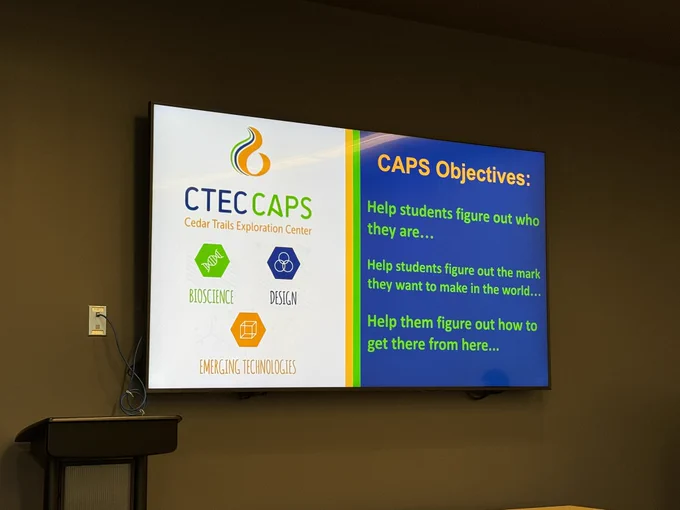 CTEC CAPS
Cedar Trails Exploration Center

BIOSCIENCE

DESIGN

EMERGING TECHNOLOGIES

CAPS Objectives:

Help students figure out who they are…

Help students figure out the mark they want to make in the world…

Help them figure out how to get there from here…